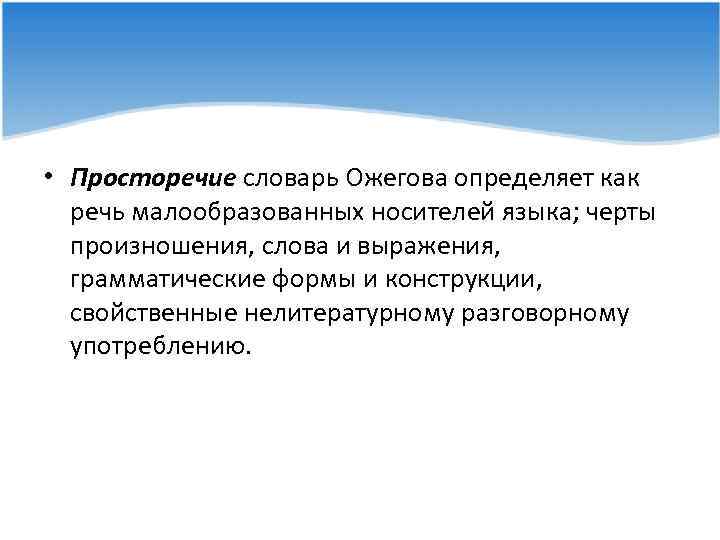 • Просторечие словарь Ожегова определяет как речь малообразованных носителей языка; черты произношения, слова и выражения, грамматические формы и конструкции, свойственные нелитературному разговорному употреблению.